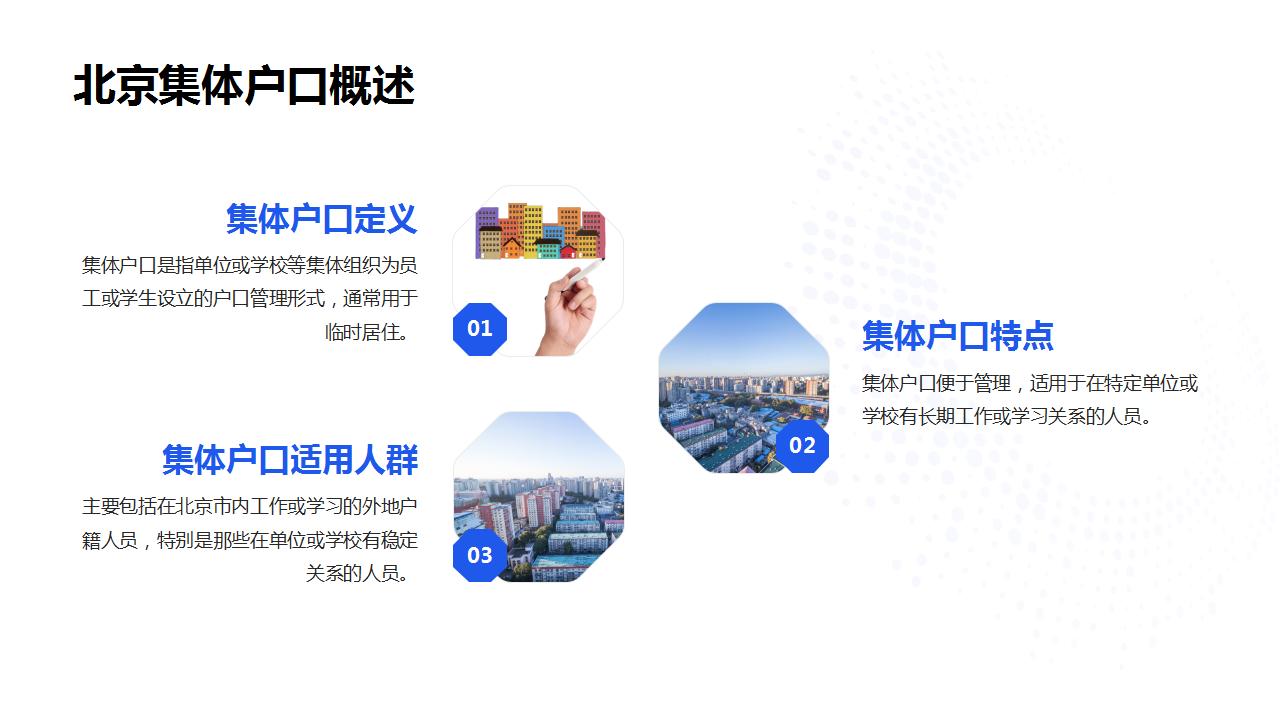 北京集体户口概述

集体户口定义

集体户口是指单位或学校等集体组织为员工或学生设立的户口管理形式，通常用于临时居住。

01

集体户口特点

集体户口便于管理，适用于在特定单位或学校有长期工作或学习关系的人员。

02

集体户口适用人群

主要包括在北京市内工作或学习的外地户籍人员，特别是那些在单位或学校有稳定关系的人员。

03